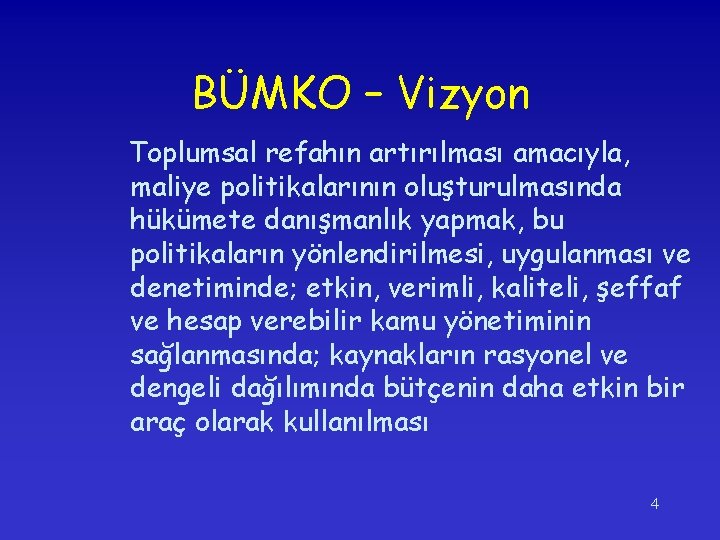 BÜMKO – Vizyon

Toplumsal refahın artırılması amacıyla, maliye politikalarının oluşturulmasında hükümete danışmanlık yapmak, bu politikaların yönlendirilmesi, uygulanması ve denetiminde; etkin, verimli, kaliteli, şeffaf ve hesap verebilir kamu yönetiminin sağlanmasında; kaynakların rasyonel ve dengeli dağılımında bütçenin daha etkin bir araç olarak kullanılması

4